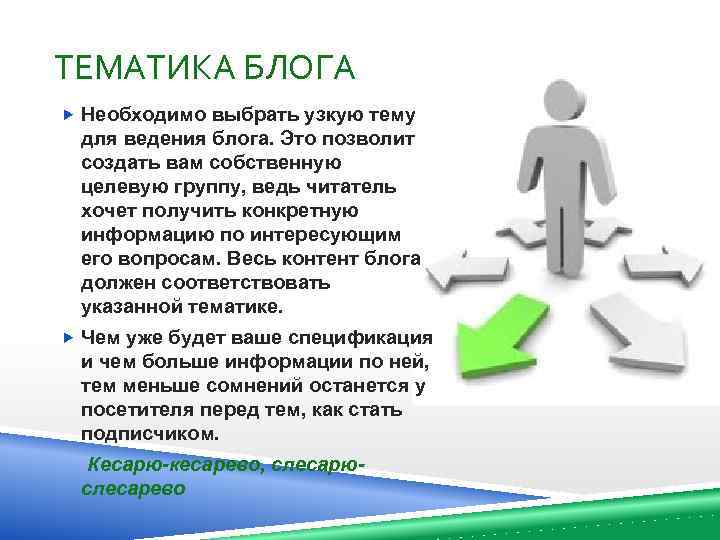 ТЕМАТИКА БЛОГА

Необходимо выбрать узкую тему для ведения блога. Это позволит создать вам собственную целевую группу, ведь читатель хочет получить конкретную информацию по интересующим его вопросам. Весь контент блога должен соответствовать указанной тематике.

Чем уже будет ваше спецификация и чем больше информации по ней, тем меньше сомнений останется у посетителя перед тем, как стать подписчиком.

Кесарю-кесарево, слесарю-слесарево